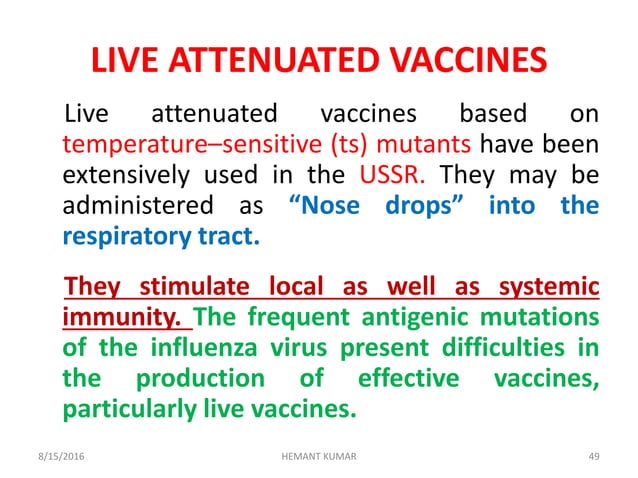 LIVE ATTENUATED VACCINES

Live attenuated vaccines based on temperature–sensitive (ts) mutants have been extensively used in the USSR. They may be administered as “Nose drops” into the respiratory tract.

They stimulate local as well as systemic immunity. The frequent antigenic mutations of the influenza virus present difficulties in the production of effective vaccines, particularly live vaccines.

8/15/2016 HEMANT KUMAR 49